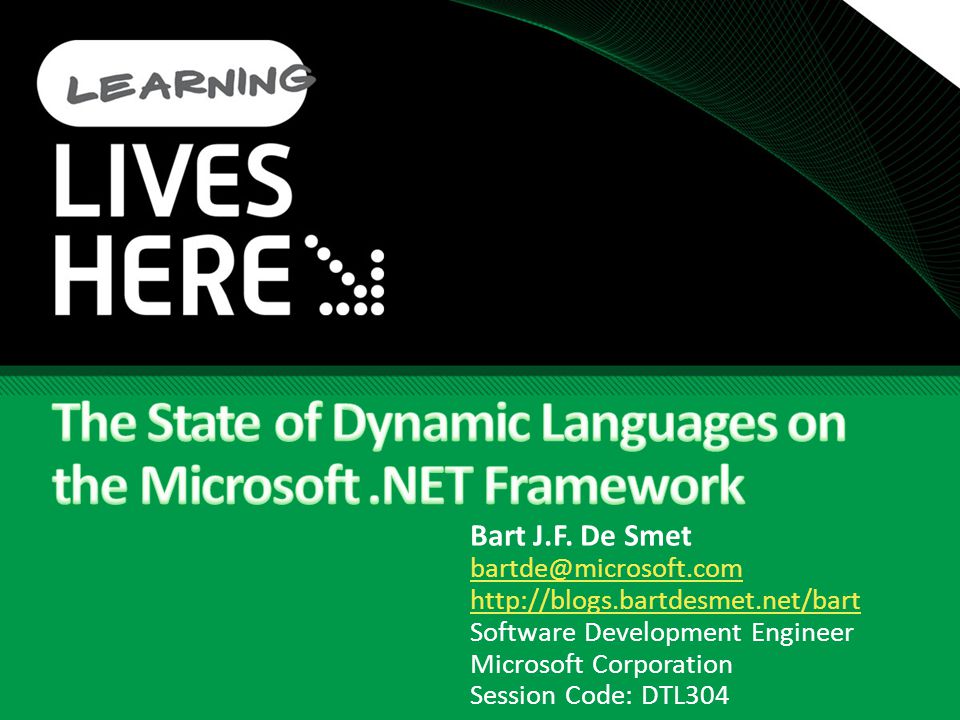 LEARNING
LIVES
HERE

The State of Dynamic Languages on the Microsoft .NET Framework

Bart J.F. De Smet
bartde@microsoft.com
http://blogs.bartdesmet.net/bart
Software Development Engineer
Microsoft Corporation
Session Code: DTL304